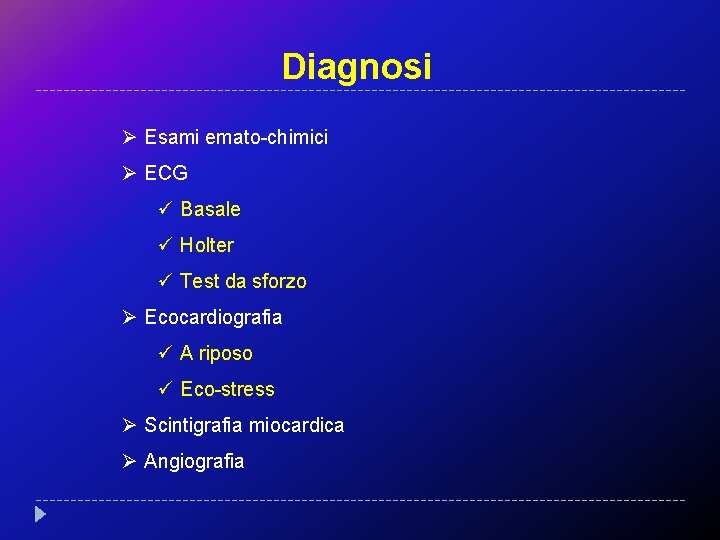 Diagnosi

➢ Esami emato-chimici
➢ ECG
✓ Basale
✓ Holter
✓ Test da sforzo
➢ Ecocardiografia
✓ A riposo
✓ Eco-stress
➢ Scintigrafia miocardica
➢ Angiografia